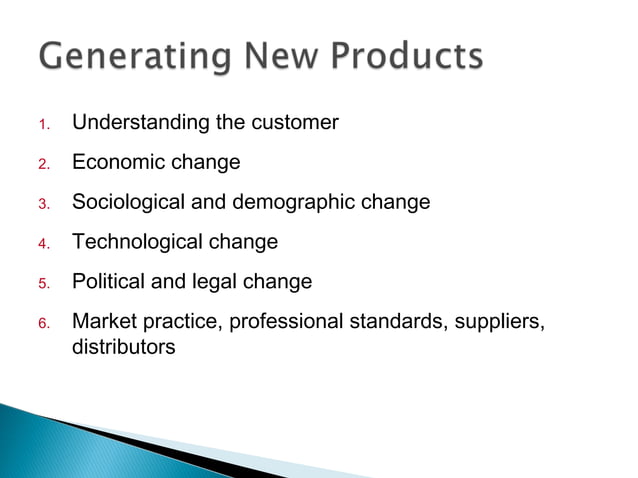 Generating New Products

1. Understanding the customer
2. Economic change
3. Sociological and demographic change
4. Technological change
5. Political and legal change
6. Market practice, professional standards, suppliers, distributors